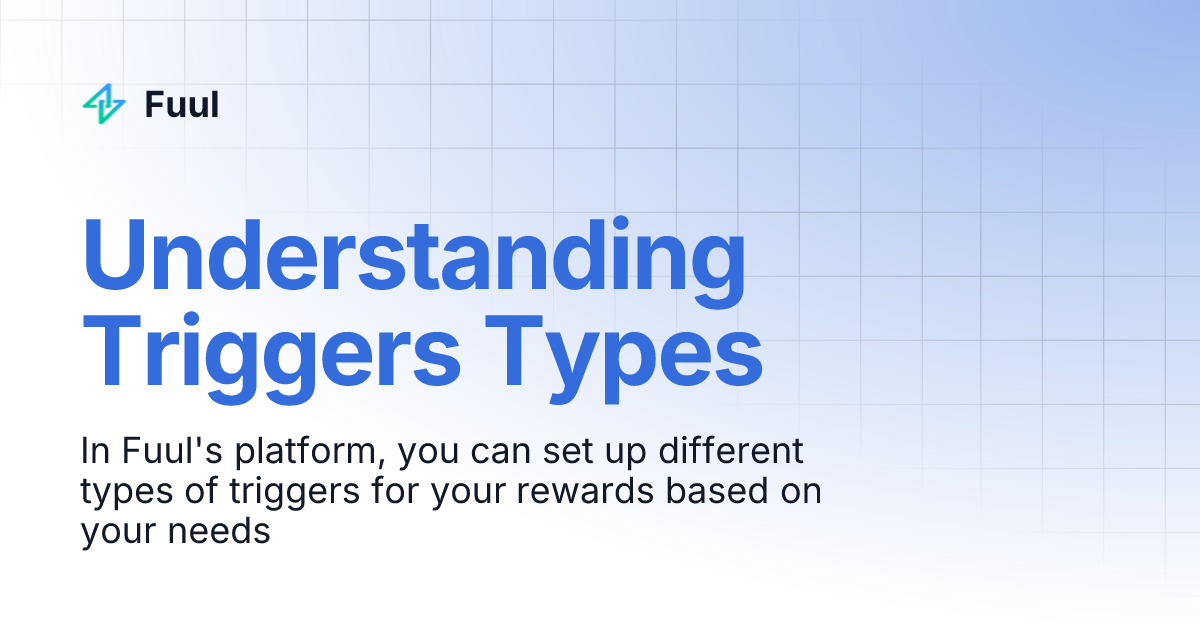 Fuul

Understanding Triggers Types

In Fuul's platform, you can set up different types of triggers for your rewards based on your needs